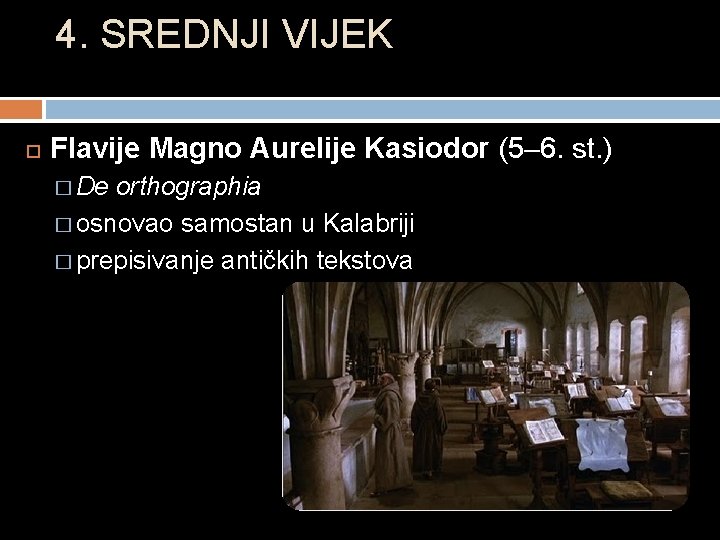 4. SREDNJI VIJEK

Flavije Magno Aurelije Kasiodor (5–6. st.)

De orthographia

osnovao samostan u Kalabriji

prepisivanje antičkih tekstova